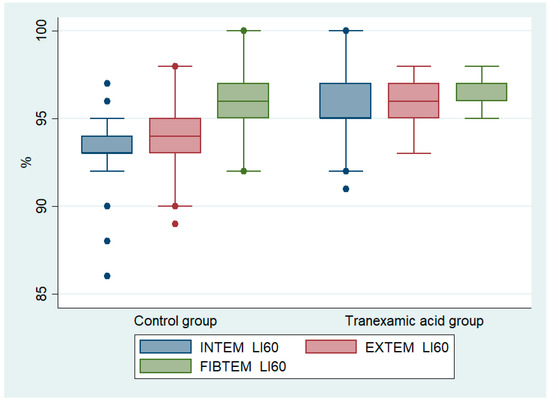 100
95
90
85
%
Control group
Tranexamic acid group
INTEM LI60
EXTEM LI60
FIBTEM LI60